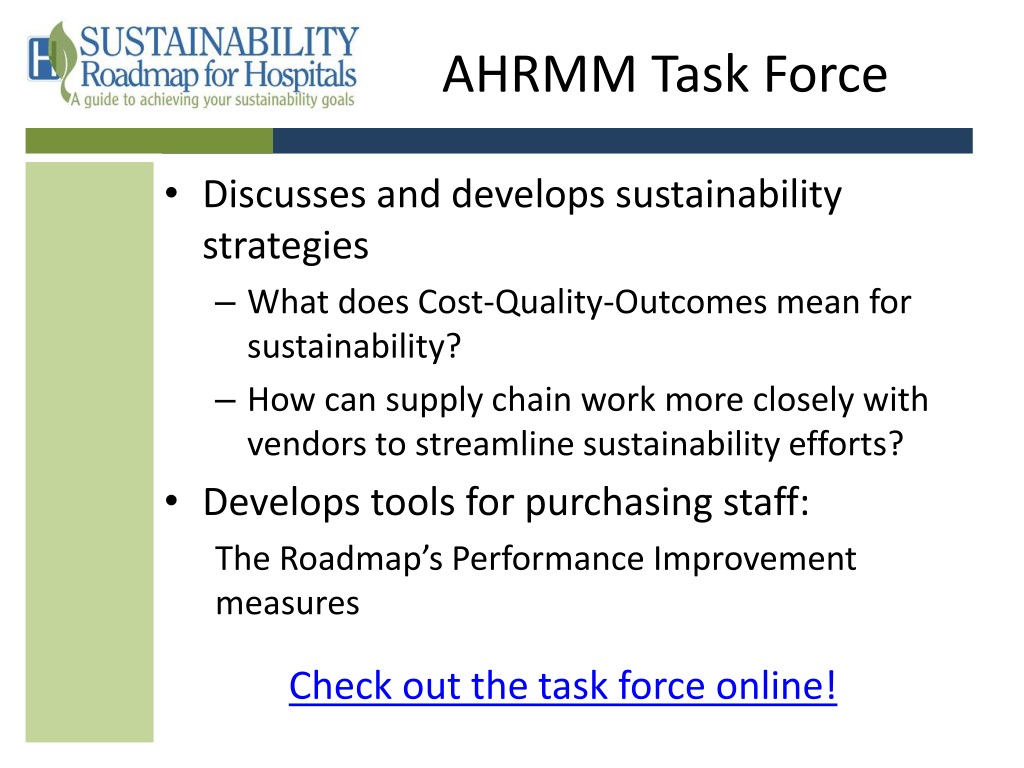 SUSTAINABILITY
Roadmap for Hospitals
A guide to achieving your sustainability goals

AHRMM Task Force

• Discusses and develops sustainability strategies
– What does Cost-Quality-Outcomes mean for sustainability?
– How can supply chain work more closely with vendors to streamline sustainability efforts?
• Develops tools for purchasing staff:
The Roadmap's Performance Improvement measures

Check out the task force online!